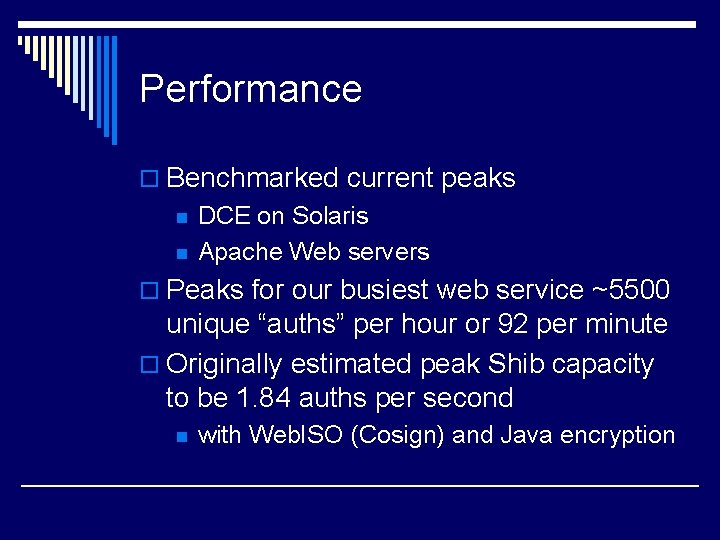 Performance

Benchmarked current peaks

DCE on Solaris

Apache Web servers

Peaks for our busiest web service ~5500 unique “auths” per hour or 92 per minute

Originally estimated peak Shib capacity to be 1.84 auths per second

with WebISO (Cosign) and Java encryption